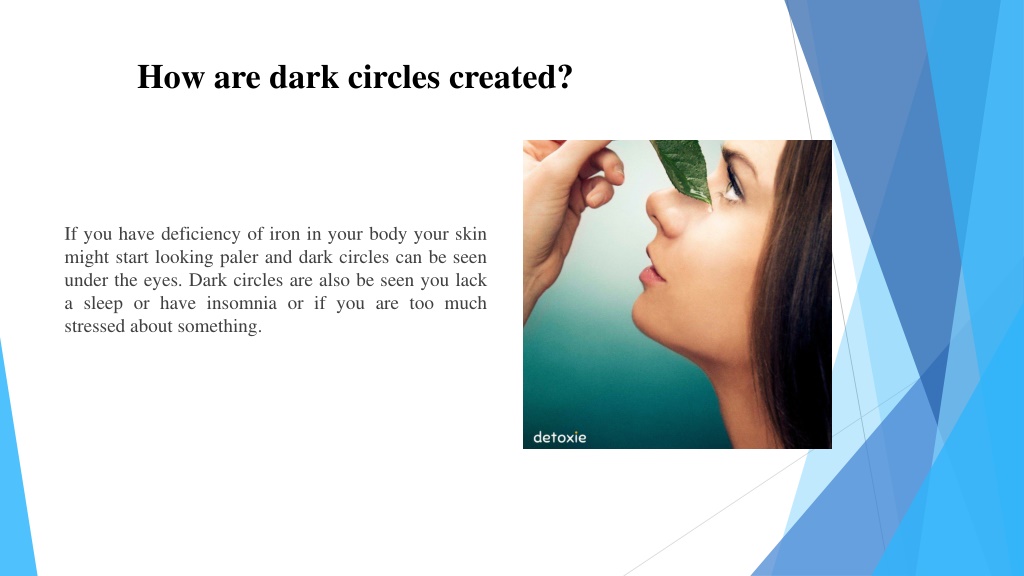 How are dark circles created?

If you have deficiency of iron in your body your skin might start looking paler and dark circles can be seen under the eyes. Dark circles are also be seen you lack a sleep or have insomnia or if you are too much stressed about something.

detoxie